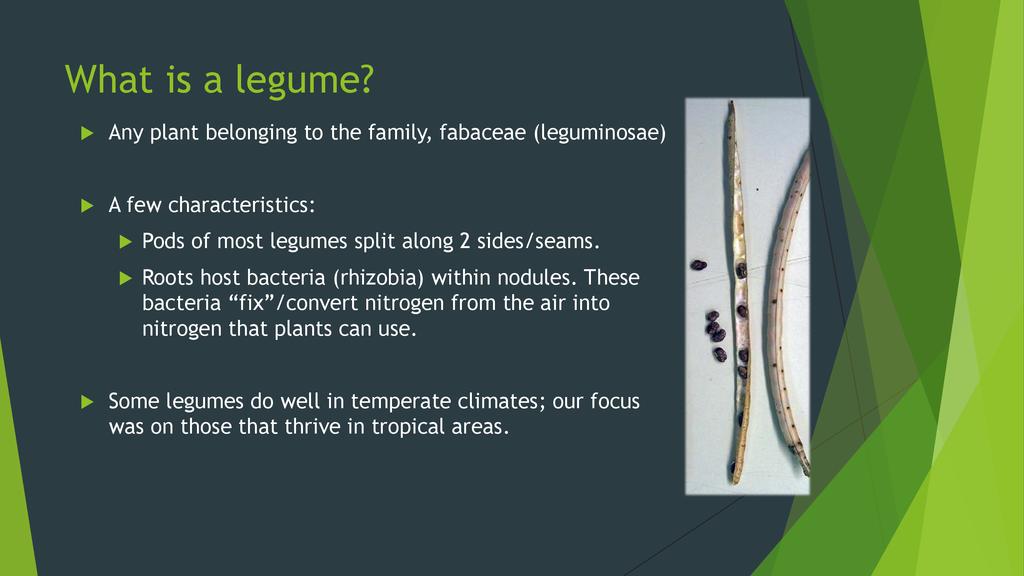 What is a legume?

Any plant belonging to the family, fabaceae (leguminosae)

A few characteristics:

Pods of most legumes split along 2 sides/seams.

Roots host bacteria (rhizobia) within nodules. These bacteria “fix”/convert nitrogen from the air into nitrogen that plants can use.

Some legumes do well in temperate climates; our focus was on those that thrive in tropical areas.